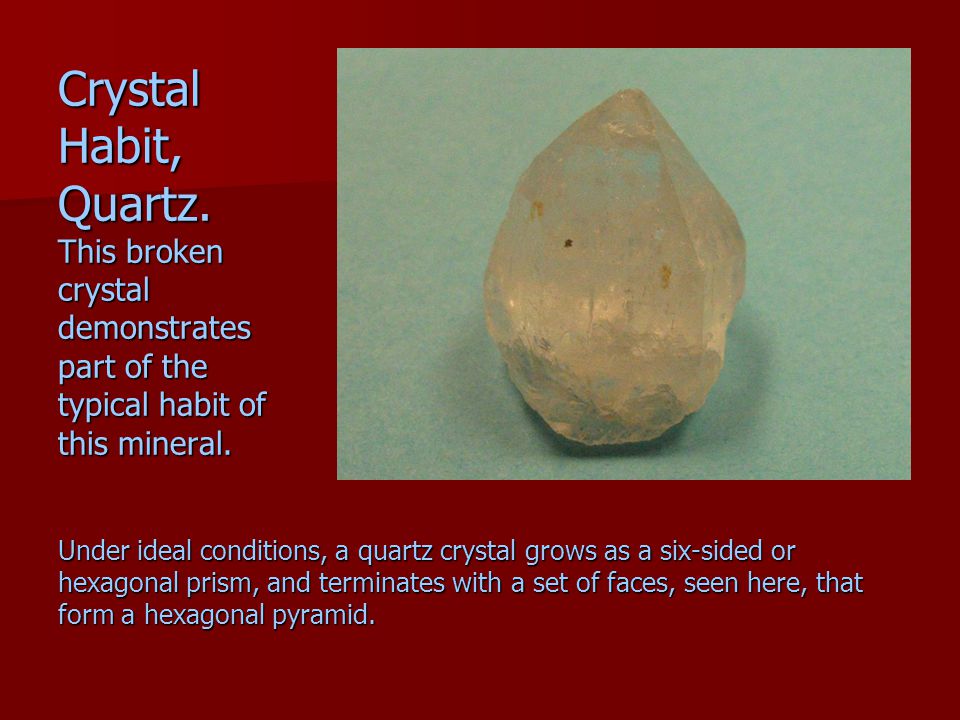 Crystal Habit, Quartz.
This broken crystal demonstrates part of the typical habit of this mineral.

Under ideal conditions, a quartz crystal grows as a six-sided or hexagonal prism, and terminates with a set of faces, seen here, that form a hexagonal pyramid.